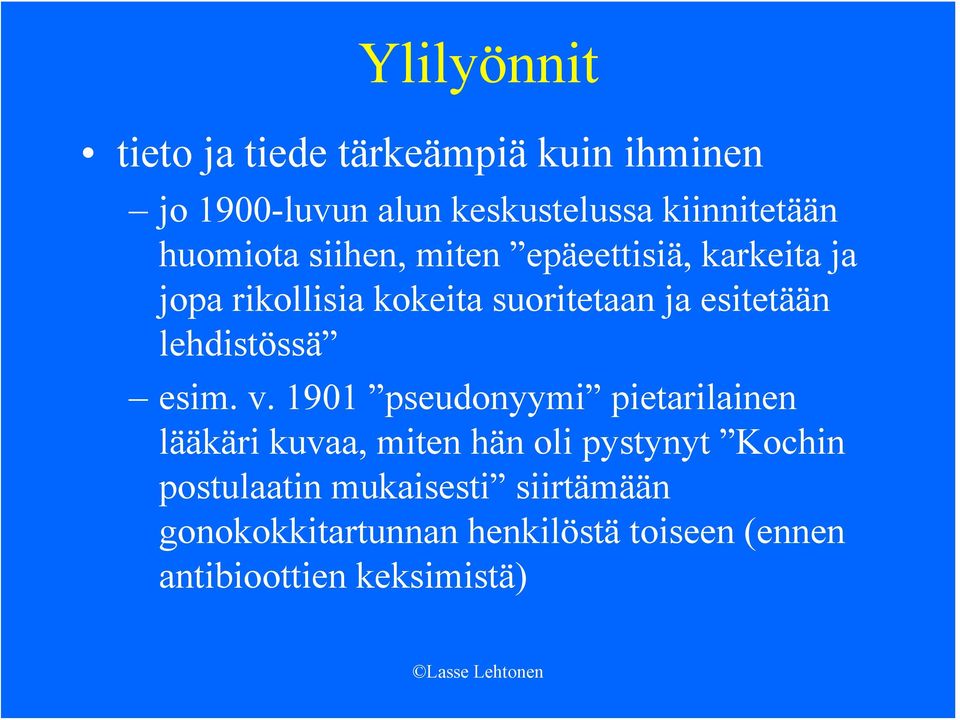 Ylilyönnit

• tieto ja tiede tärkeämpiä kuin ihminen

– jo 1900-luvun alun keskustelussa kiinnitetään huomiota siihen, miten ”epäeettisiä, karkeita ja jopa rikollisia kokeita suoritetaan ja esitetään lehdistössä”

– esim. v. 1901 ”pseudonyymi” pietarilainen lääkäri kuvaa, miten hän oli pystynyt ”Kochin postulaatin mukaisesti” siirtämään gonokokkitartunnan henkilöstä toiseen (ennen antibioottien keksimistä)

©Lasse Lehtonen